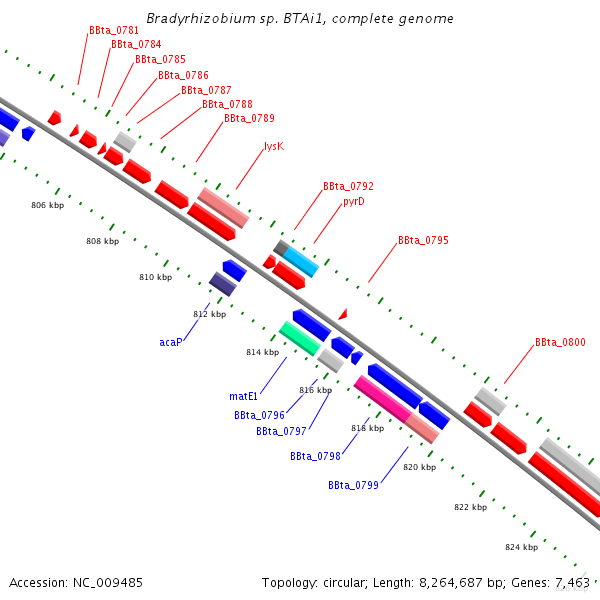 Bradyrhizobium sp. BTAi1, complete genome

BBta_0781
BBta_0784
BBta_0785
BBta_0786
BBta_0787
BBta_0788
BBta_0789
lysK
BBta_0792
pyrD
BBta_0795
BBta_0800

806 kbp
808 kbp
810 kbp
812 kbp
814 kbp
816 kbp
818 kbp
820 kbp
822 kbp
824 kbp

acaP
matE1
BBta_0796
BBta_0797
BBta_0798
BBta_0799

Accession: NC_009485

Topology: circular; Length: 8,264,687 bp; Genes: 7,463